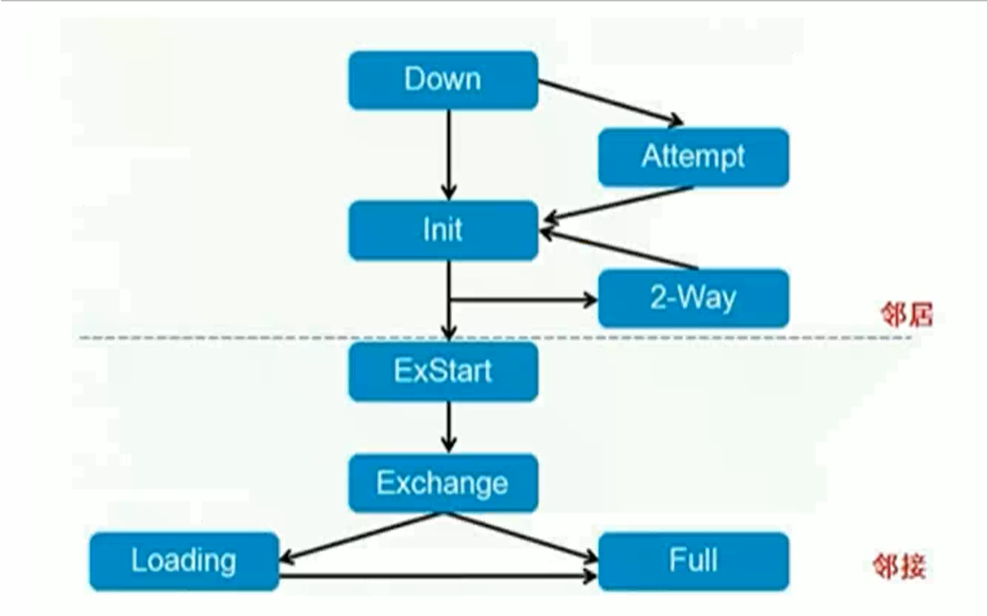 Down
Attempt
Init
2-Way
邻居
ExStart
Exchange
Loading
Full
邻接